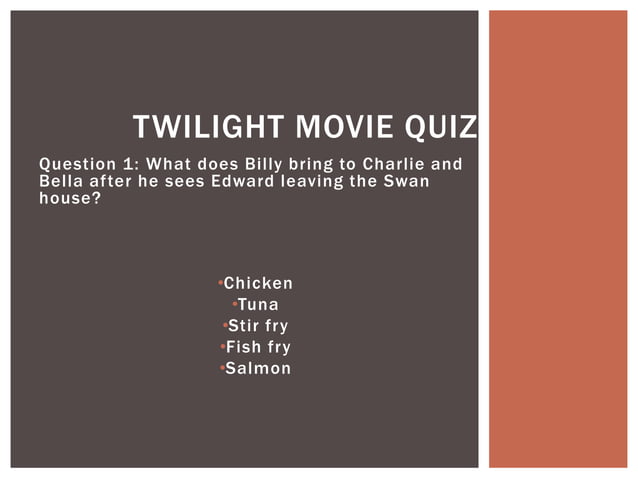 TWILIGHT MOVIE QUIZ

Question 1: What does Billy bring to Charlie and Bella after he sees Edward leaving the Swan house?

•Chicken
•Tuna
•Stir fry
•Fish fry
•Salmon